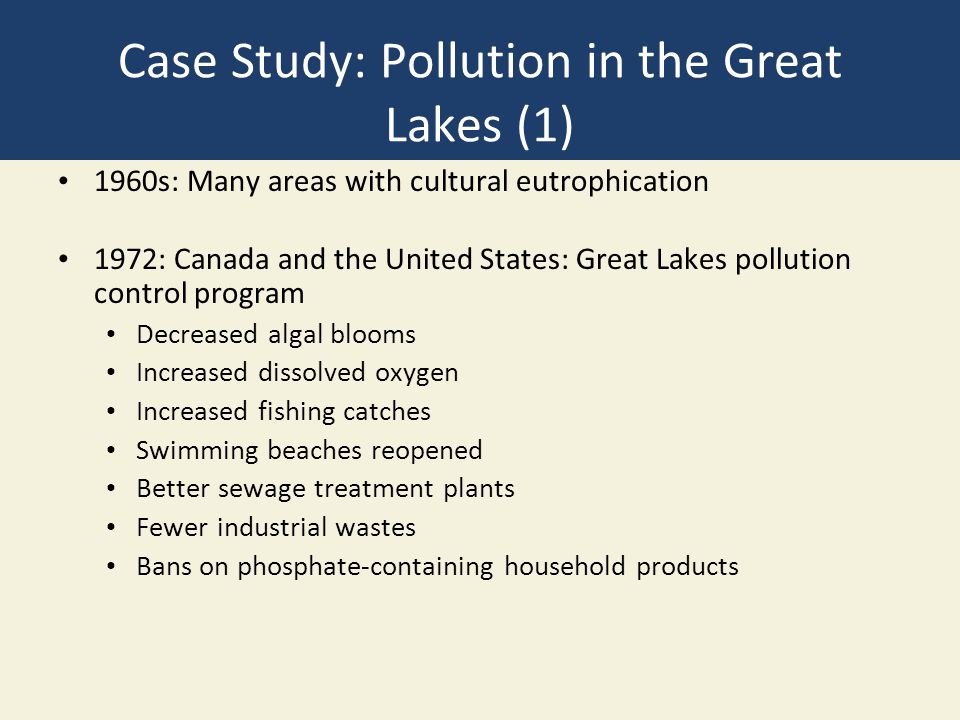 Case Study: Pollution in the Great Lakes (1)

• 1960s: Many areas with cultural eutrophication

• 1972: Canada and the United States: Great Lakes pollution control program
  • Decreased algal blooms
  • Increased dissolved oxygen
  • Increased fishing catches
  • Swimming beaches reopened
  • Better sewage treatment plants
  • Fewer industrial wastes
  • Bans on phosphate-containing household products